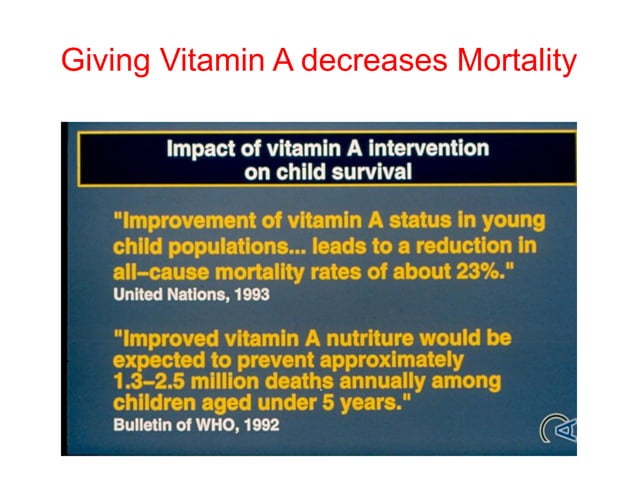 Giving Vitamin A decreases Mortality

Impact of vitamin A intervention on child survival

"Improvement of vitamin A status in young child populations... leads to a reduction in all–cause mortality rates of about 23%."
United Nations, 1993

"Improved vitamin A nutriture would be expected to prevent approximately 1.3–2.5 million deaths annually among children aged under 5 years."
Bulletin of WHO, 1992